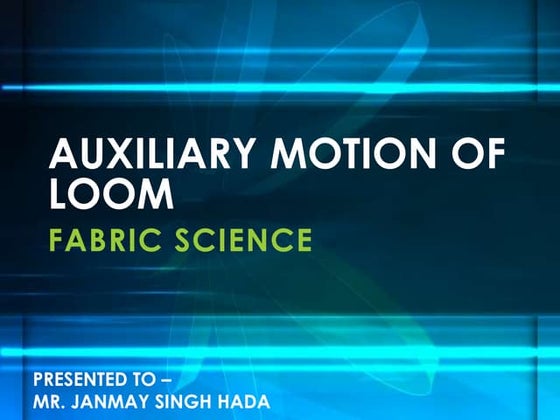 AUXILIARY MOTION OF LOOM

FABRIC SCIENCE

PRESENTED TO –
MR. JANMAY SINGH HADA